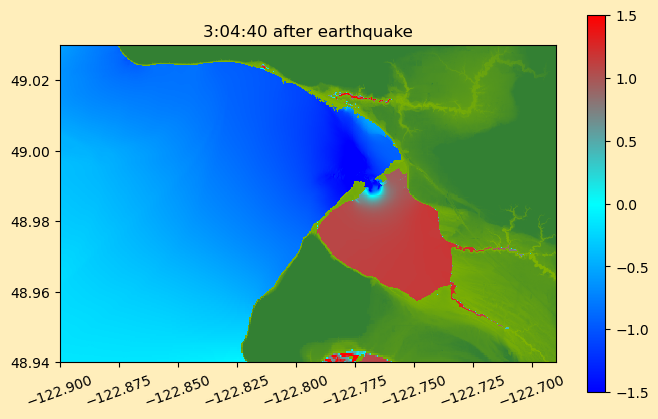 3:04:40 after earthquake

49.02
49.00
48.98
48.96
48.94

−122.900
−122.875
−122.850
−122.825
−122.800
−122.775
−122.750
−122.725
−122.700

1.5
1.0
0.5
0.0
−0.5
−1.0
−1.5